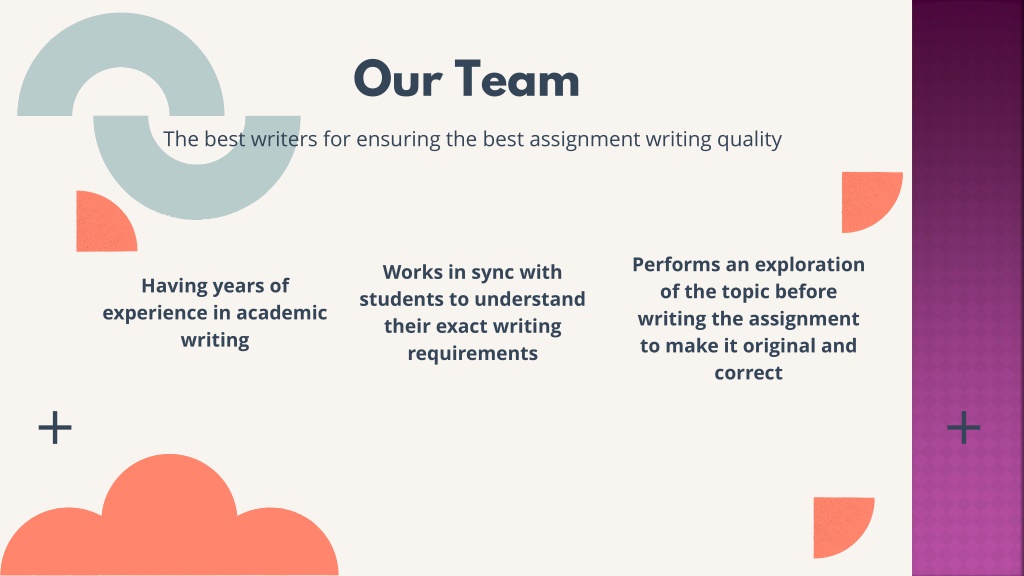 Our Team

The best writers for ensuring the best assignment writing quality

Having years of experience in academic writing

Works in sync with students to understand their exact writing requirements

Performs an exploration of the topic before writing the assignment to make it original and correct